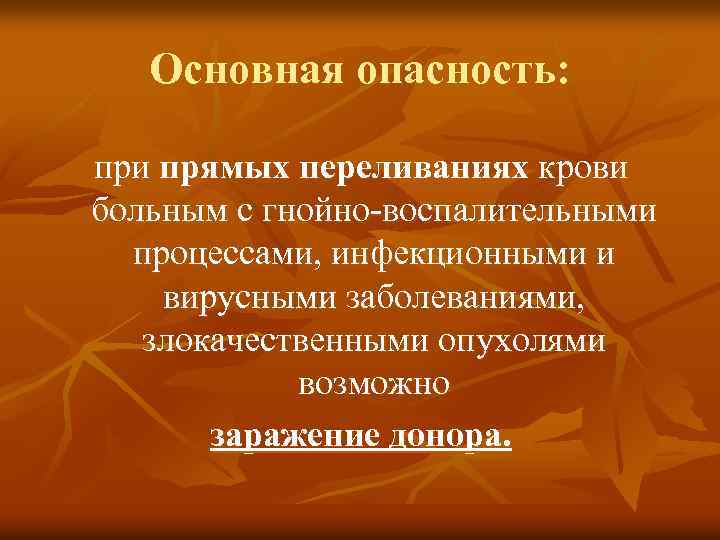 Основная опасность:

при прямых переливаниях крови больным с гнойно-воспалительными процессами, инфекционными и вирусными заболеваниями, злокачественными опухолями возможно

заражение донора.